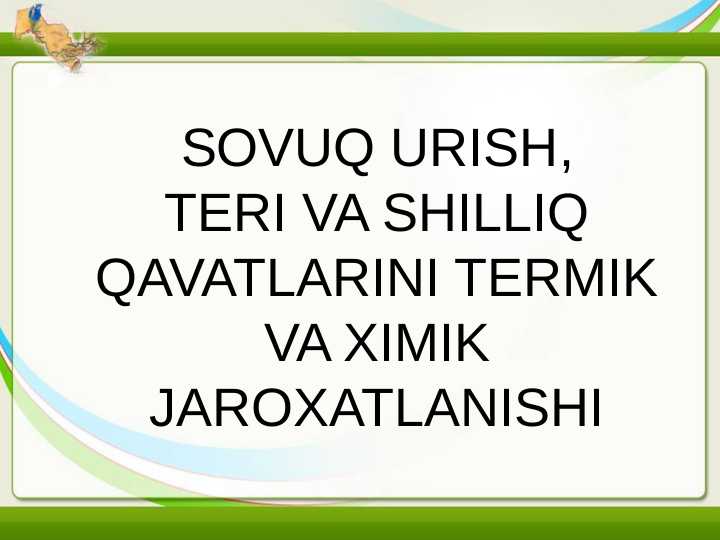 SOVUQ URISH,
TERI VA SHILLIQ QAVATLARINI TERMIK VA XIMIK JAROXATLANISHI